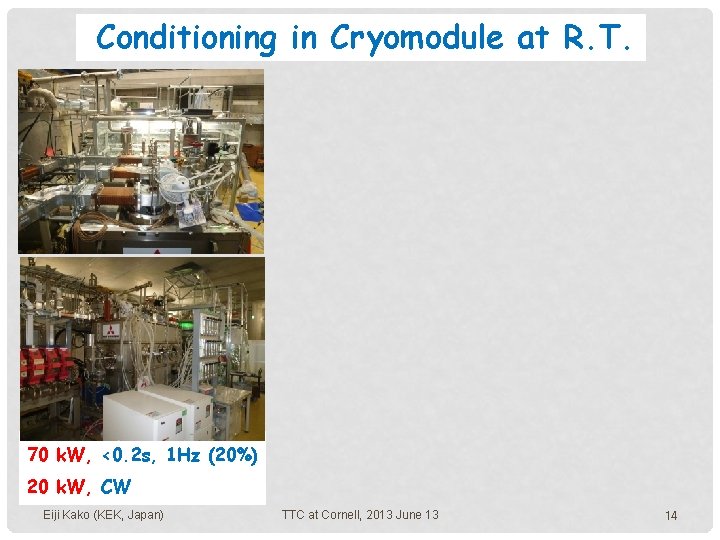 Conditioning in Cryomodule at R.T.

70 kW, <0.2s, 1Hz (20%)
20 kW, CW

Eiji Kako (KEK, Japan)

TTC at Cornell, 2013 June 13

14